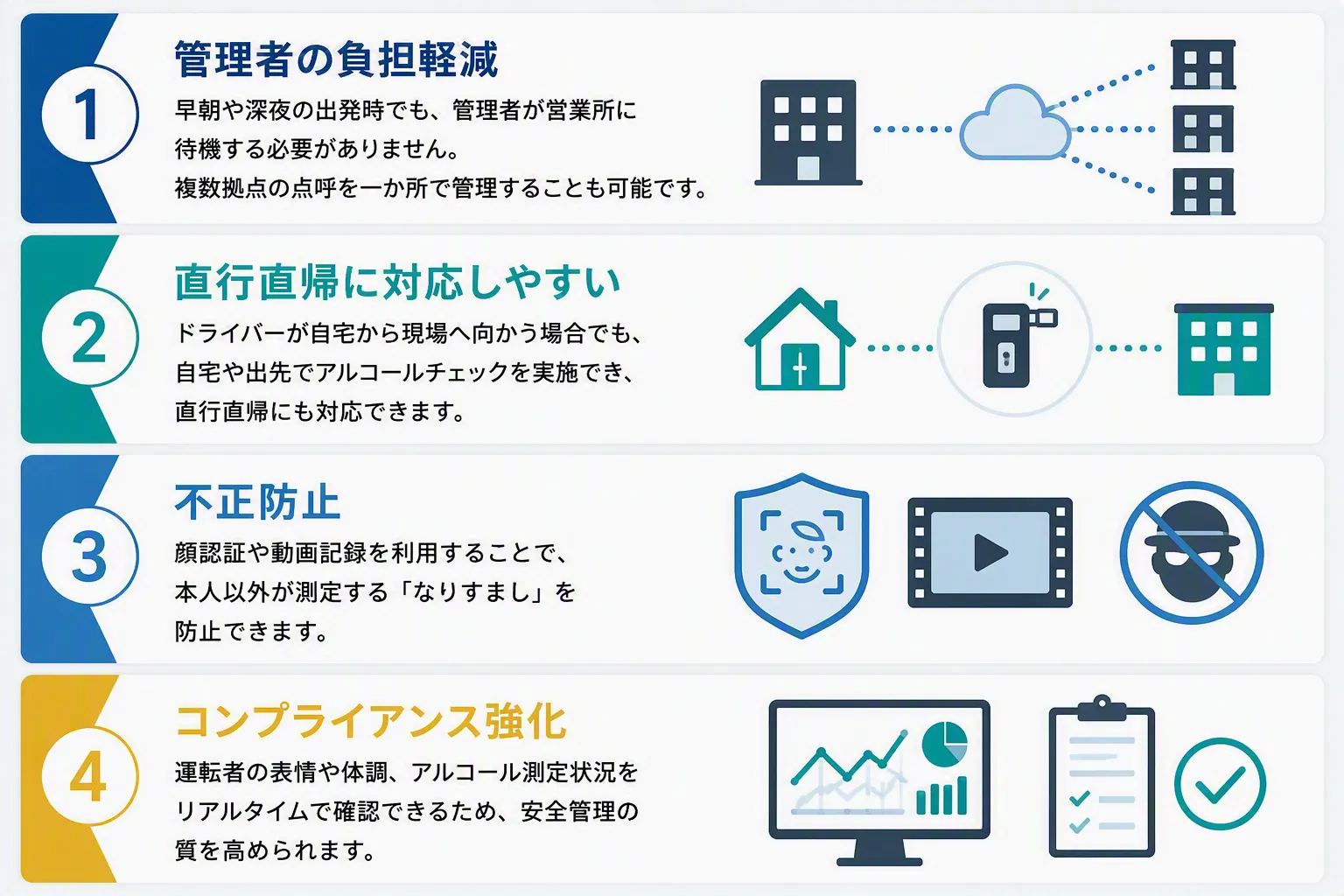 1

管理者の負担軽減

早朝や深夜の出発時でも、管理者が営業所に待機する必要がありません。
複数拠点の点呼を一か所で管理することも可能です。

2

直行直帰に対応しやすい

ドライバーが自宅から現場へ向かう場合でも、自宅や出先でアルコールチェックを実施でき、直行直帰にも対応できます。

3

不正防止

顔認証や動画記録を利用することで、本人以外が測定する「なりすまし」を防止できます。

4

コンプライアンス強化

運転者の表情や体調、アルコール測定状況をリアルタイムで確認できるため、安全管理の質を高められます。